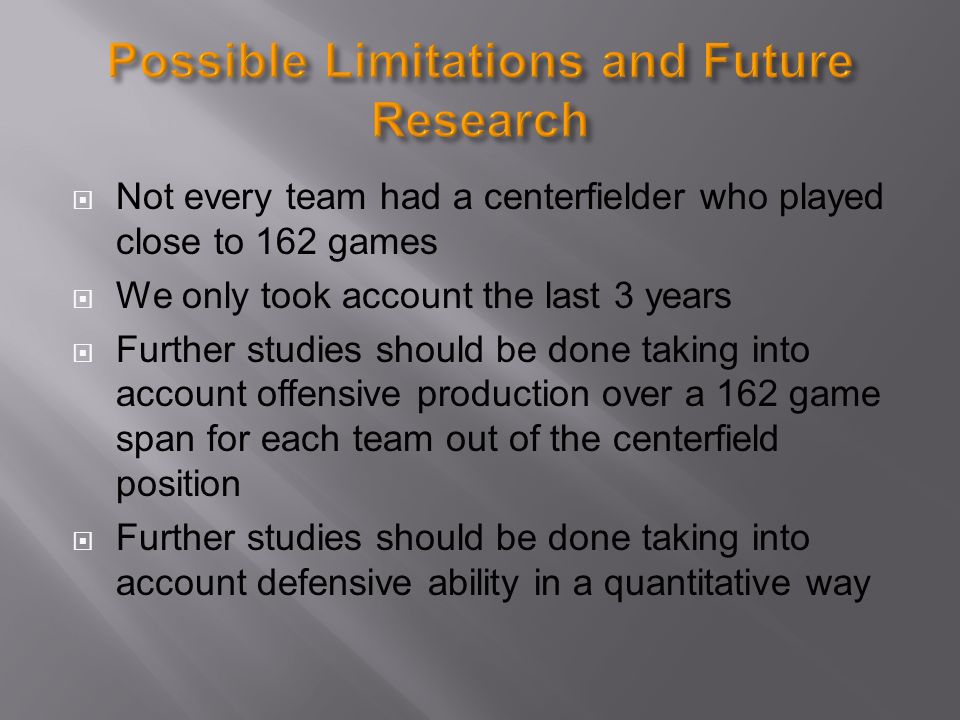 Possible Limitations and Future Research

Not every team had a centerfielder who played close to 162 games

We only took account the last 3 years

Further studies should be done taking into account offensive production over a 162 game span for each team out of the centerfield position

Further studies should be done taking into account defensive ability in a quantitative way